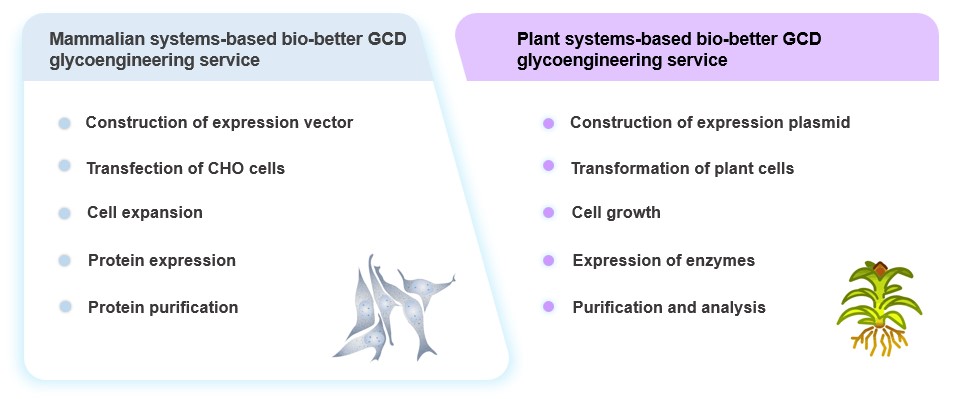 Mammalian systems-based bio-better GCD glycoengineering service

Construction of expression vector

Transfection of CHO cells

Cell expansion

Protein expression

Protein purification

Plant systems-based bio-better GCD glycoengineering service

Construction of expression plasmid

Transformation of plant cells

Cell growth

Expression of enzymes

Purification and analysis